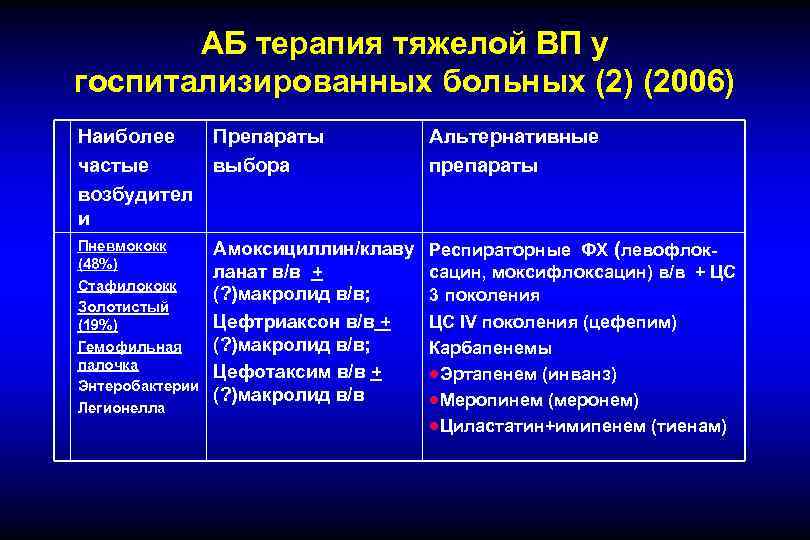 АБ терапия тяжелой ВП у госпитализированных больных (2) (2006)

| | Наиболее частые возбудители | Препараты выбора | Альтернативные препараты |
|---|---|---|---|
| | Пневмококк (48%) Стафилококк Золотистый (19%) Гемофильная палочка Энтеробактерии Легионелла | Амоксициллин/клавуланат в/в + (?)макролид в/в; Цефтриаксон в/в + (?)макролид в/в; Цефотаксим в/в + (?)макролид в/в | Респираторные ФХ (левофлоксацин, моксифлоксацин) в/в + ЦС 3 поколения ЦС IV поколения (цефепим) Карбапенемы •Эртапенем (инванз) •Меропинем (меронем) •Циластатин+имипенем (тиенам) |